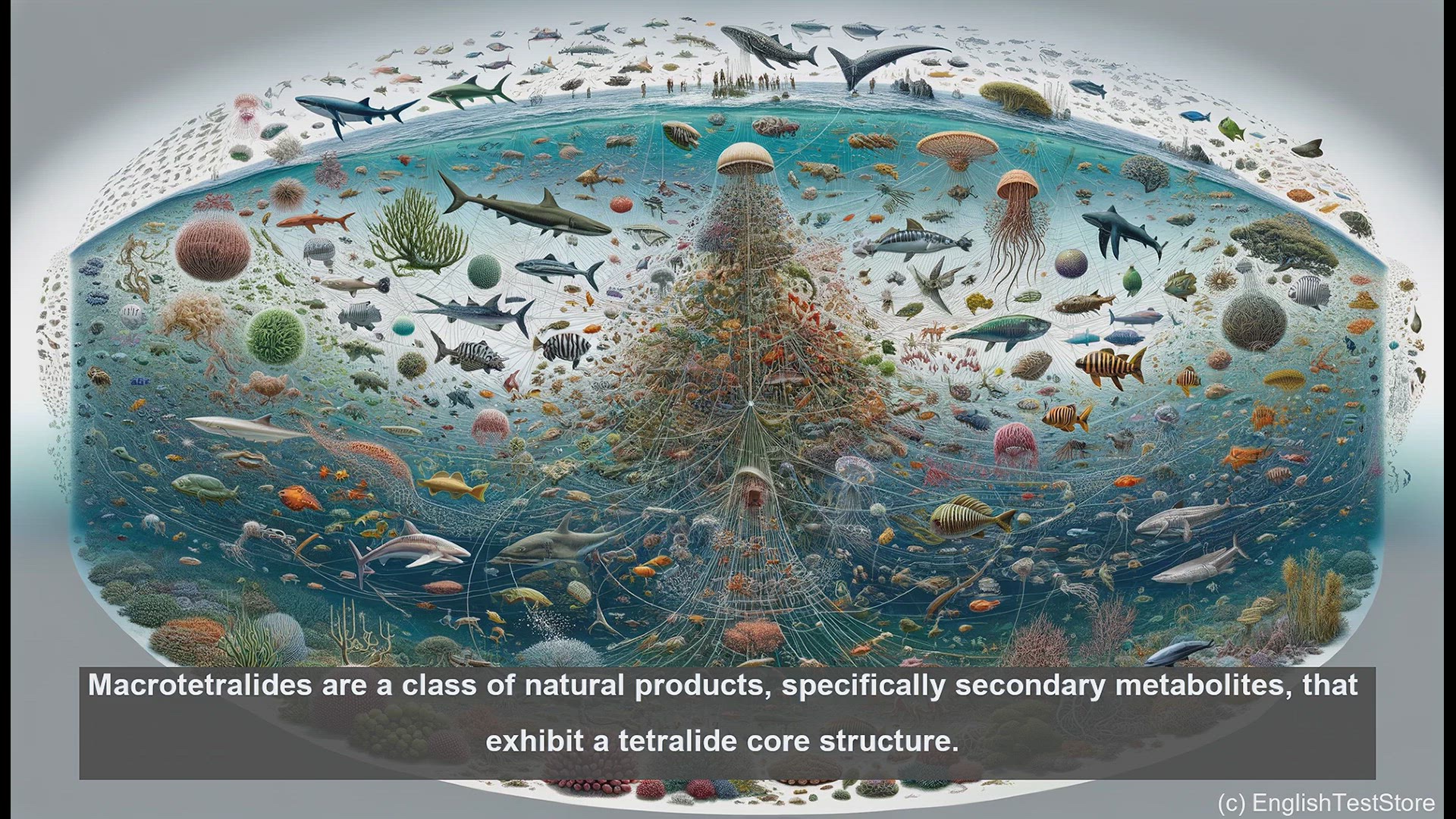 Macrotetralides are a class of natural products, specifically secondary metabolites, that exhibit a tetralide core structure.

(c) EnglishTestStore